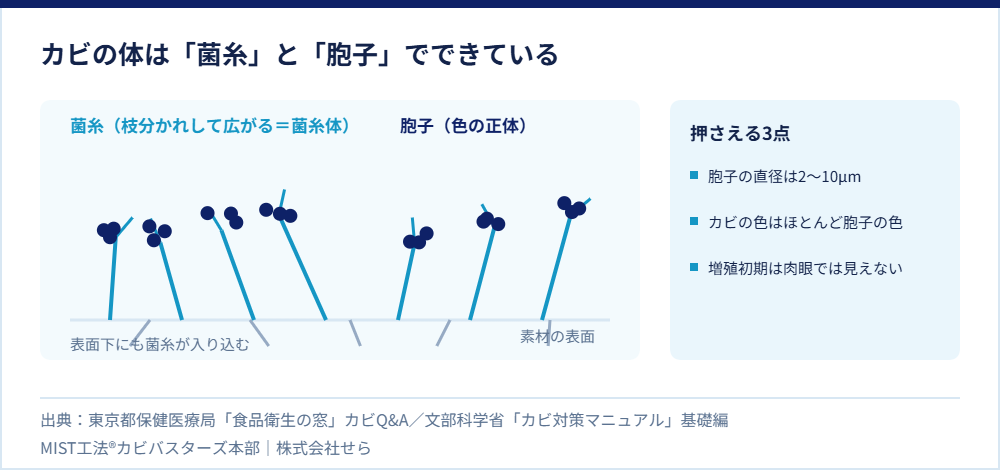 カビの体は「菌糸」と「胞子」でできている

菌糸（枝分かれして広がる＝菌糸体）

胞子（色の正体）

表面下にも菌糸が入り込む

素材の表面

押さえる3点

胞子の直径は2〜10μm

カビの色はほとんど胞子の色

増殖初期は肉眼では見えない

出典：東京都保健医療局「食品衛生の窓」カビQ&A／文部科学省「カビ対策マニュアル」基礎編
MIST工法®カビバスターズ本部｜株式会社せら